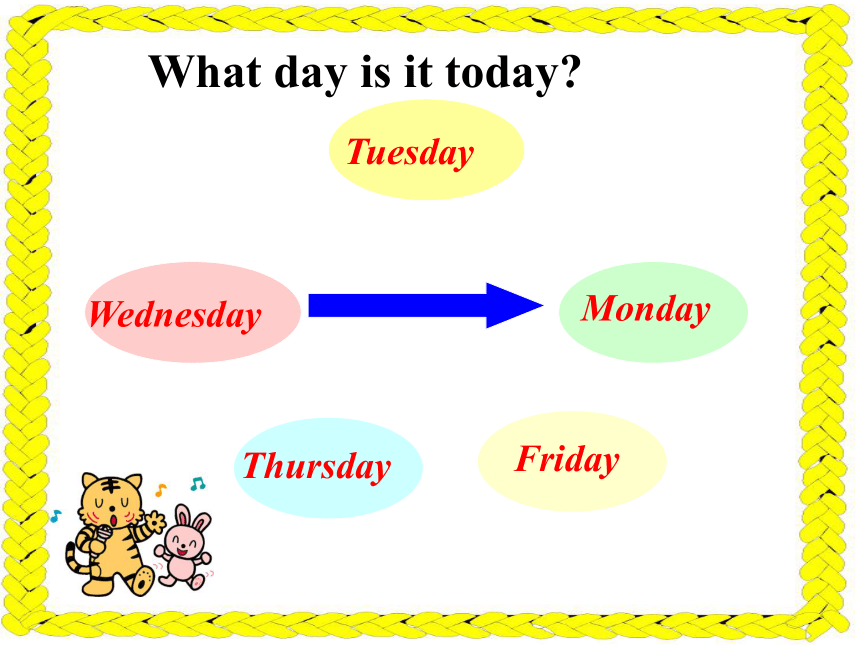 What day is it today?

Tuesday

Wednesday

Monday

Thursday

Friday